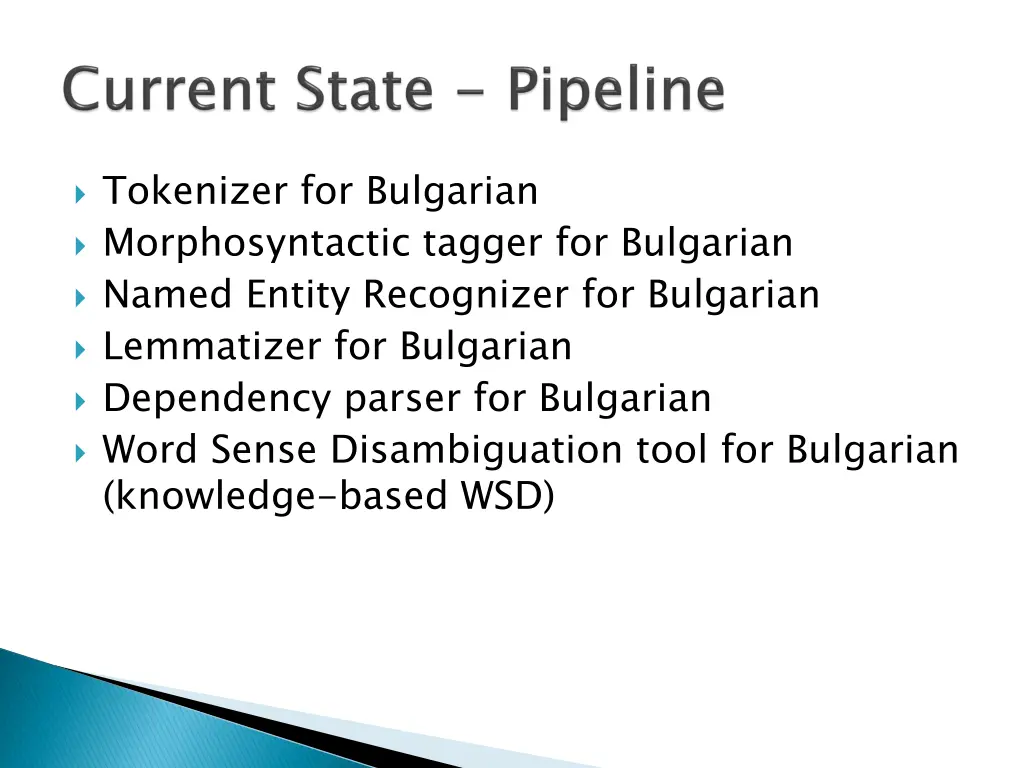 Current State - Pipeline

Tokenizer for Bulgarian
Morphosyntactic tagger for Bulgarian
Named Entity Recognizer for Bulgarian
Lemmatizer for Bulgarian
Dependency parser for Bulgarian
Word Sense Disambiguation tool for Bulgarian (knowledge-based WSD)